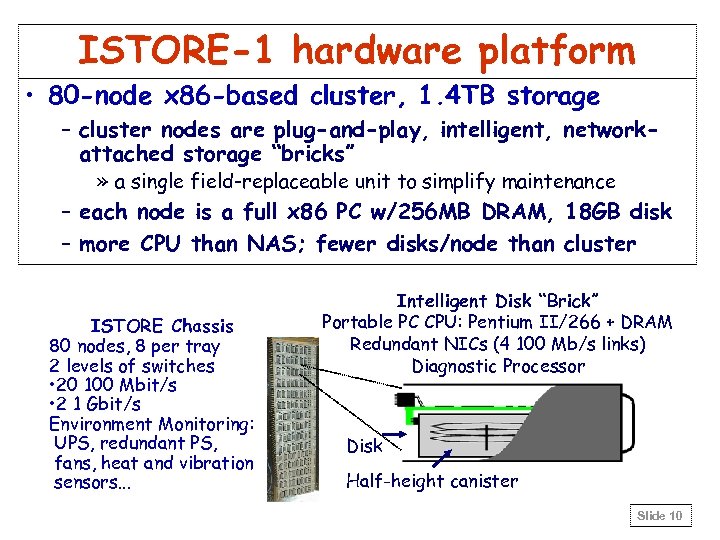 ISTORE-1 hardware platform

• 80-node x86-based cluster, 1.4TB storage

– cluster nodes are plug-and-play, intelligent, network-attached storage "bricks"

» a single field-replaceable unit to simplify maintenance

– each node is a full x86 PC w/256MB DRAM, 18GB disk

– more CPU than NAS; fewer disks/node than cluster

ISTORE Chassis
80 nodes, 8 per tray
2 levels of switches
•20 100 Mbit/s
•2 1 Gbit/s
Environment Monitoring:
UPS, redundant PS,
fans, heat and vibration
sensors...

Intelligent Disk "Brick"
Portable PC CPU: Pentium II/266 + DRAM
Redundant NICs (4 100 Mb/s links)
Diagnostic Processor

Disk

Half-height canister

Slide 10